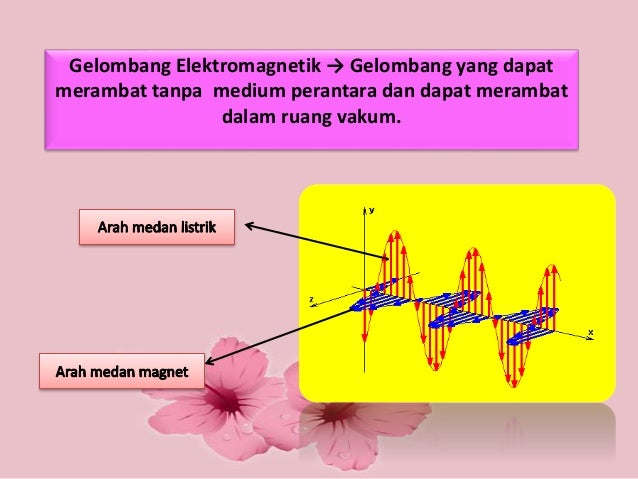 Gelombang Elektromagnetik → Gelombang yang dapat merambat tanpa medium perantara dan dapat merambat dalam ruang vakum.

Arah medan listrik

Arah medan magnet

y

z

x